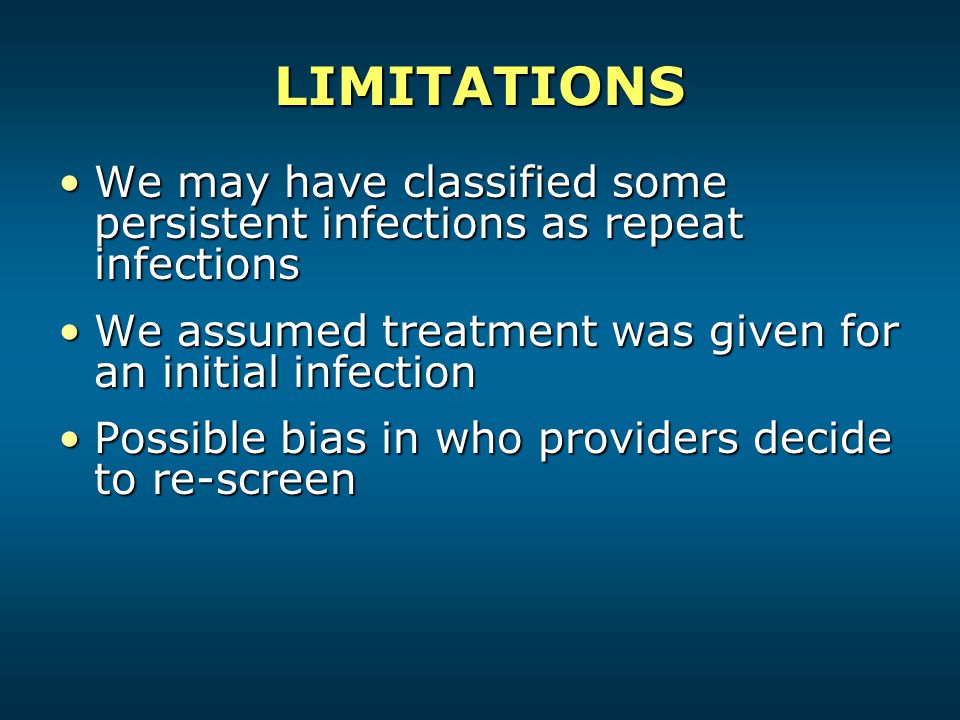 LIMITATIONS

• We may have classified some persistent infections as repeat infections

• We assumed treatment was given for an initial infection

• Possible bias in who providers decide to re-screen